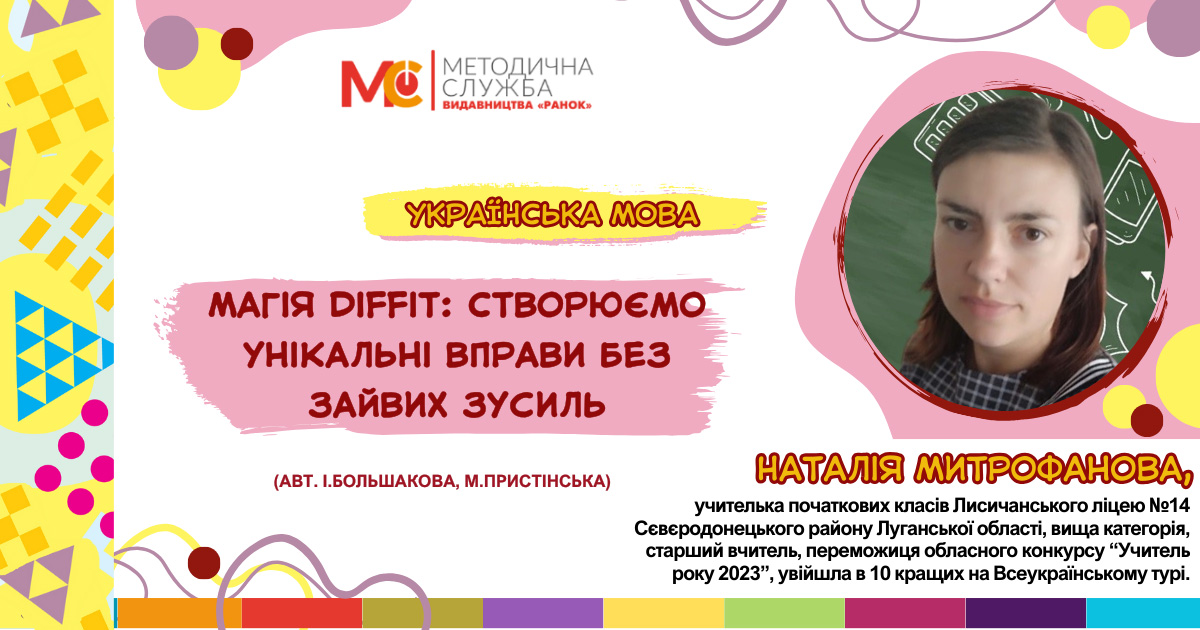 МС МЕТОДИЧНА СЛУЖБА ВИДАВНИЦТВА «РАНОК»

УКРАЇНСЬКА МОВА

МАГІЯ DIFFIT: СТВОРЮЄМО УНІКАЛЬНІ ВПРАВИ БЕЗ ЗАЙВИХ ЗУСИЛЬ

(АВТ. І.БОЛЬШАКОВА, М.ПРИСТІНСЬКА)

НАТАЛІЯ МИТРОФАНОВА,

учителька початкових класів Лисичанського ліцею №14 Сєвєродонецького району Луганської області, вища категорія, старший вчитель, переможиця обласного конкурсу “Учитель року 2023”, увійшла в 10 кращих на Всеукраїнському турі.